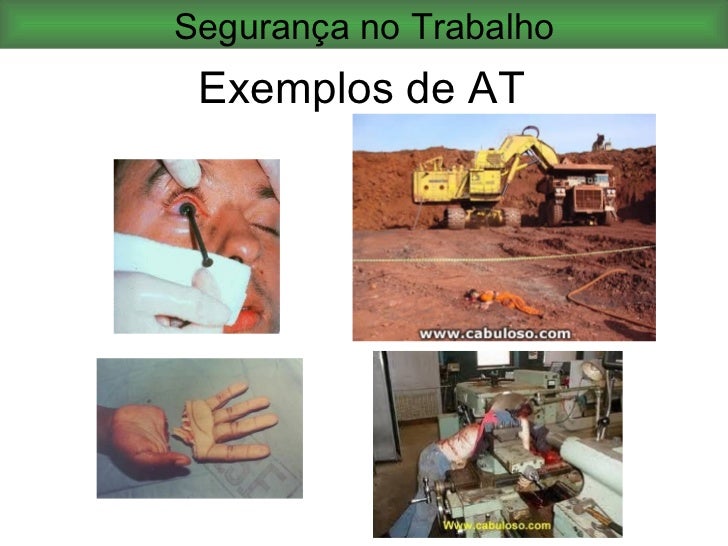 Segurança no Trabalho

Exemplos de AT

www.cabuloso.com

Www.cabuloso.com